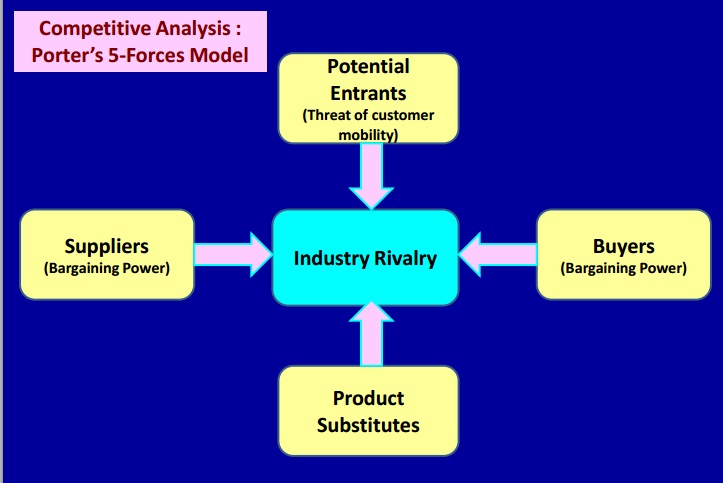 Competitive Analysis : Porter's 5-Forces Model

Potential Entrants
(Threat of customer mobility)

Suppliers
(Bargaining Power)

Industry Rivalry

Buyers
(Bargaining Power)

Product Substitutes